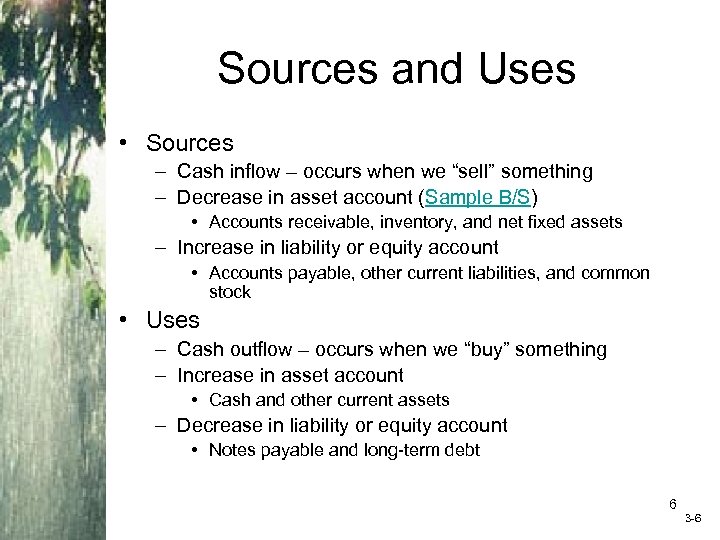 Sources and Uses

• Sources
– Cash inflow – occurs when we “sell” something
– Decrease in asset account (Sample B/S)
• Accounts receivable, inventory, and net fixed assets
– Increase in liability or equity account
• Accounts payable, other current liabilities, and common stock

• Uses
– Cash outflow – occurs when we “buy” something
– Increase in asset account
• Cash and other current assets
– Decrease in liability or equity account
• Notes payable and long-term debt

6

3-6